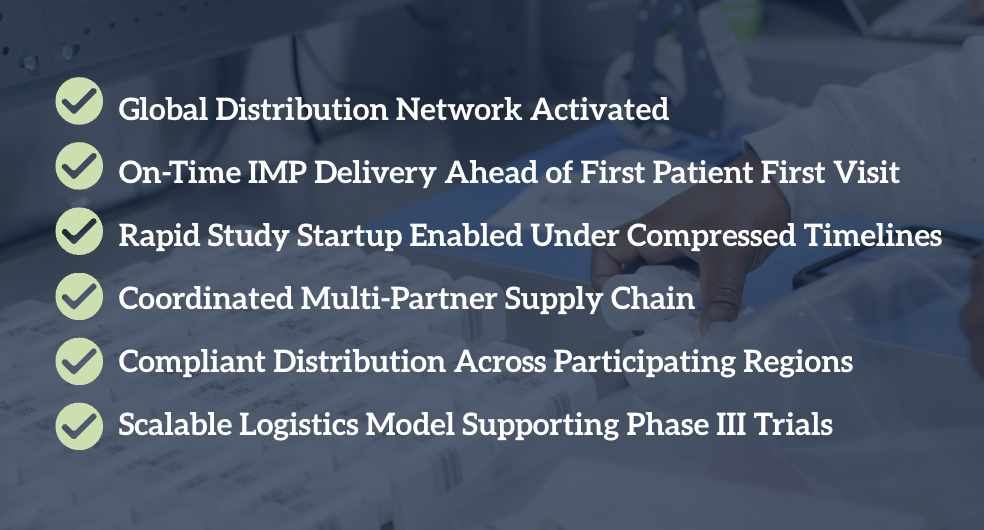 Global Distribution Network Activated

On-Time IMP Delivery Ahead of First Patient First Visit

Rapid Study Startup Enabled Under Compressed Timelines

Coordinated Multi-Partner Supply Chain

Compliant Distribution Across Participating Regions

Scalable Logistics Model Supporting Phase III Trials